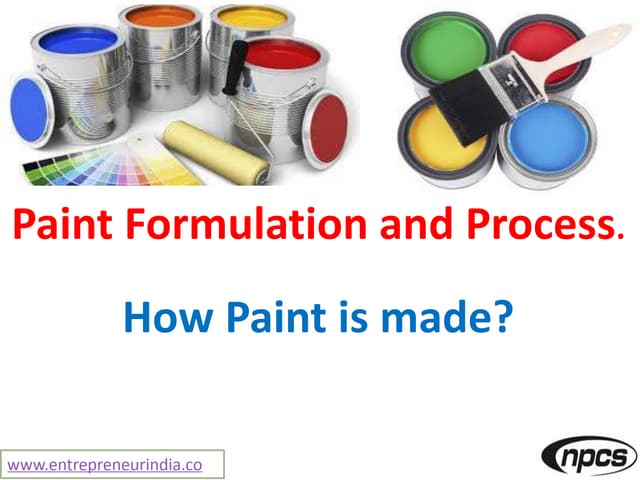 Paint Formulation and Process.

How Paint is made?

www.entrepreneurindia.co

npcs